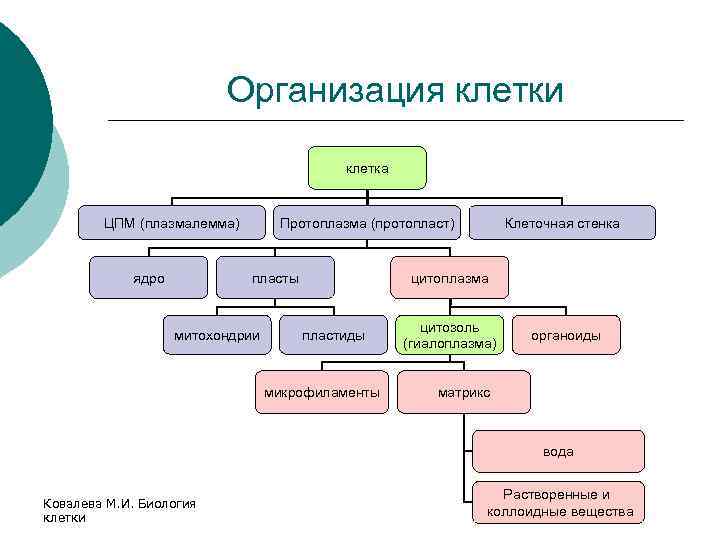 Организация клетки

клетка

ЦПМ (плазмалемма)

Протоплазма (протопласт)

Клеточная стенка

ядро

пласты

цитоплазма

митохондрии

пластиды

цитозоль (гиалоплазма)

органоиды

микрофиламенты

матрикс

вода

Растворенные и коллоидные вещества

Ковалева М.И. Биология клетки